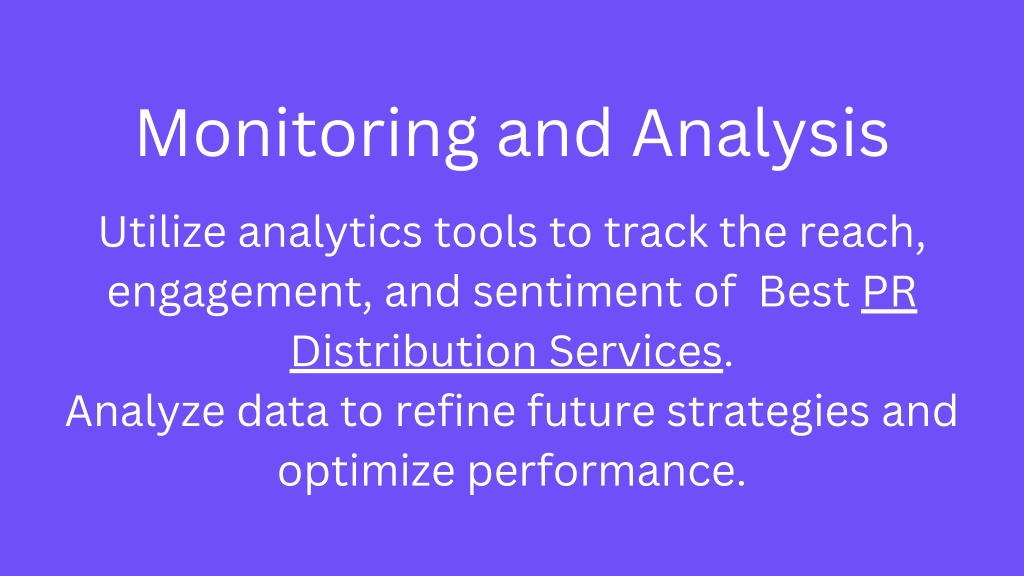 Monitoring and Analysis

Utilize analytics tools to track the reach, engagement, and sentiment of Best PR Distribution Services.
Analyze data to refine future strategies and optimize performance.